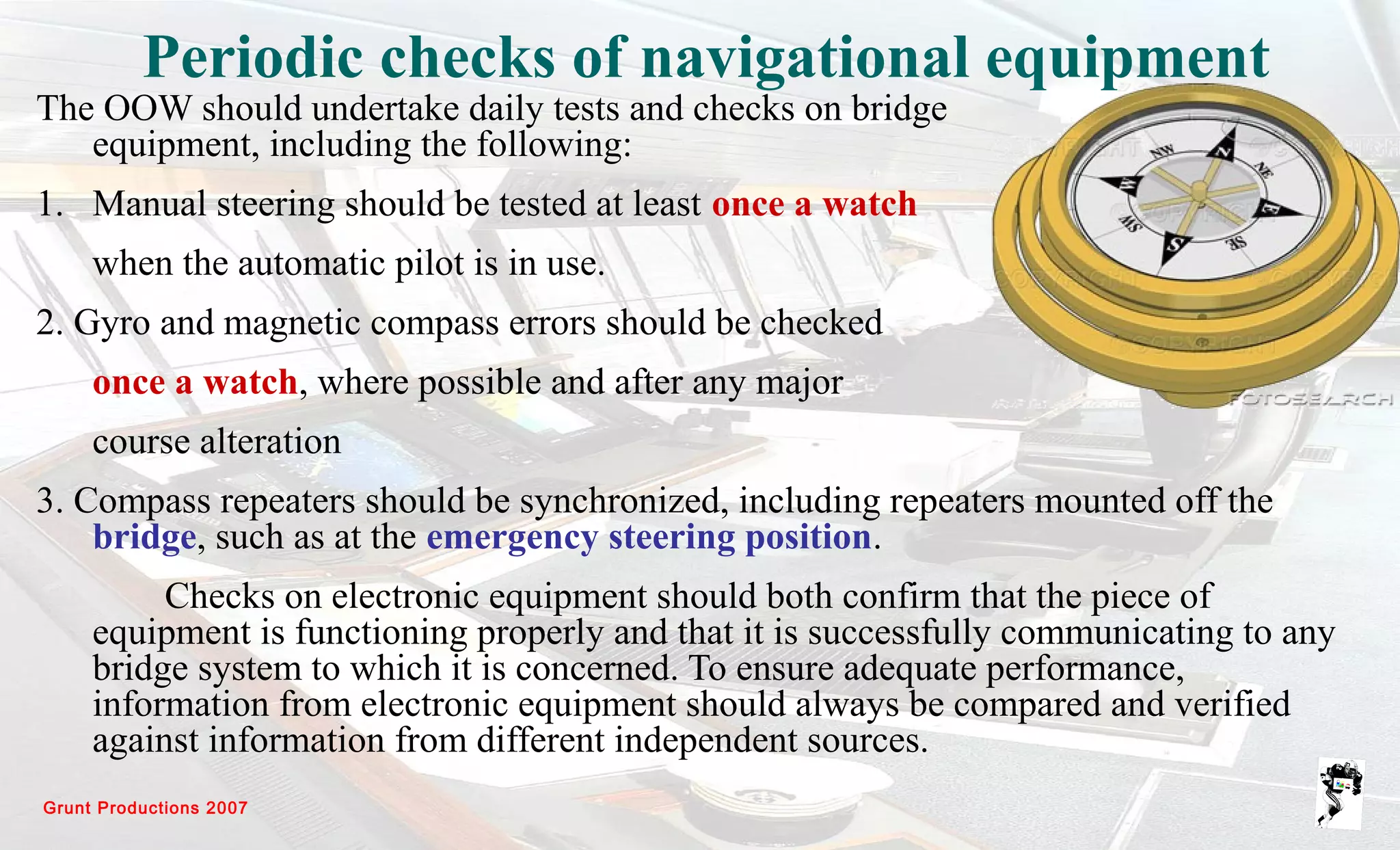 Periodic checks of navigational equipment

The OOW should undertake daily tests and checks on bridge equipment, including the following:

1. Manual steering should be tested at least once a watch when the automatic pilot is in use.

2. Gyro and magnetic compass errors should be checked once a watch, where possible and after any major course alteration

3. Compass repeaters should be synchronized, including repeaters mounted off the bridge, such as at the emergency steering position.

Checks on electronic equipment should both confirm that the piece of equipment is functioning properly and that it is successfully communicating to any bridge system to which it is concerned. To ensure adequate performance, information from electronic equipment should always be compared and verified against information from different independent sources.

N NE E SE S SW W NW

COPYRIGHT

FOTOSEARCH

Grunt Productions 2007